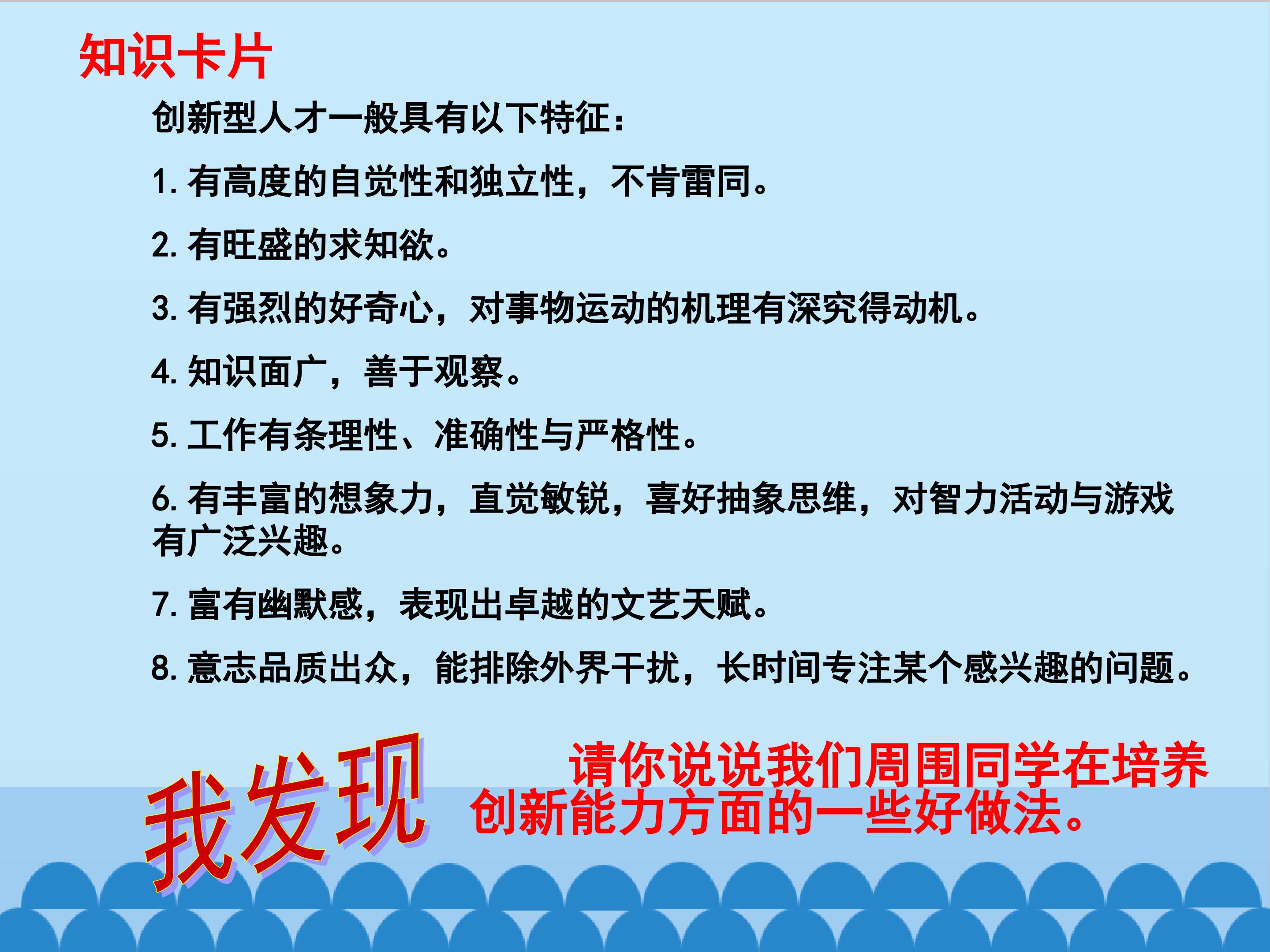 知识卡片

创新型人才一般具有以下特征：

1. 有高度的自觉性和独立性，不肯雷同。

2. 有旺盛的求知欲。

3. 有强烈的好奇心，对事物运动的机理有深究得动机。

4. 知识面广，善于观察。

5. 工作有条理性、准确性与严格性。

6. 有丰富的想象力，直觉敏锐，喜好抽象思维，对智力活动与游戏有广泛兴趣。

7. 富有幽默感，表现出卓越的文艺天赋。

8. 意志品质出众，能排除外界干扰，长时间专注某个感兴趣的问题。

我发现

请你说说我们周围同学在培养创新能力方面的一些好做法。